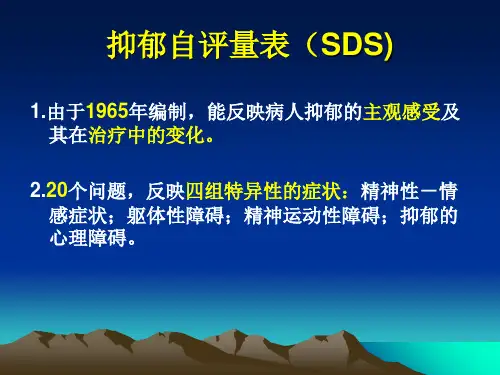 抑郁自评量表（SDS)

1.由于1965年编制，能反映病人抑郁的主观感受及其在治疗中的变化。

2.20个问题，反映四组特异性的症状：精神性－情感症状；躯体性障碍；精神运动性障碍；抑郁的心理障碍。